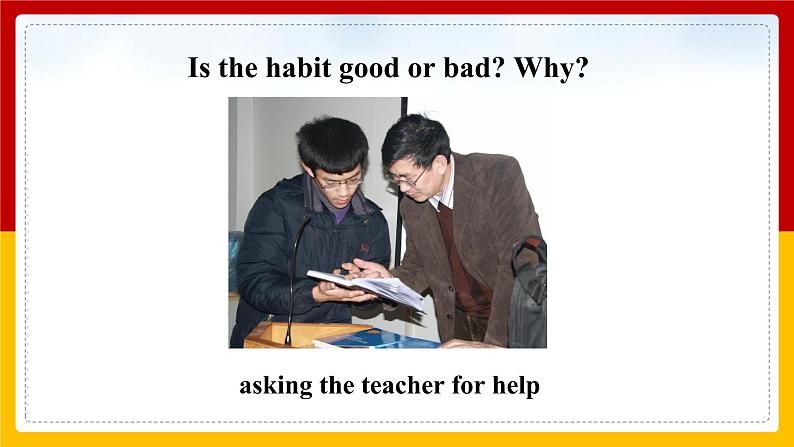 Is the habit good or bad? Why?

asking the teacher for help